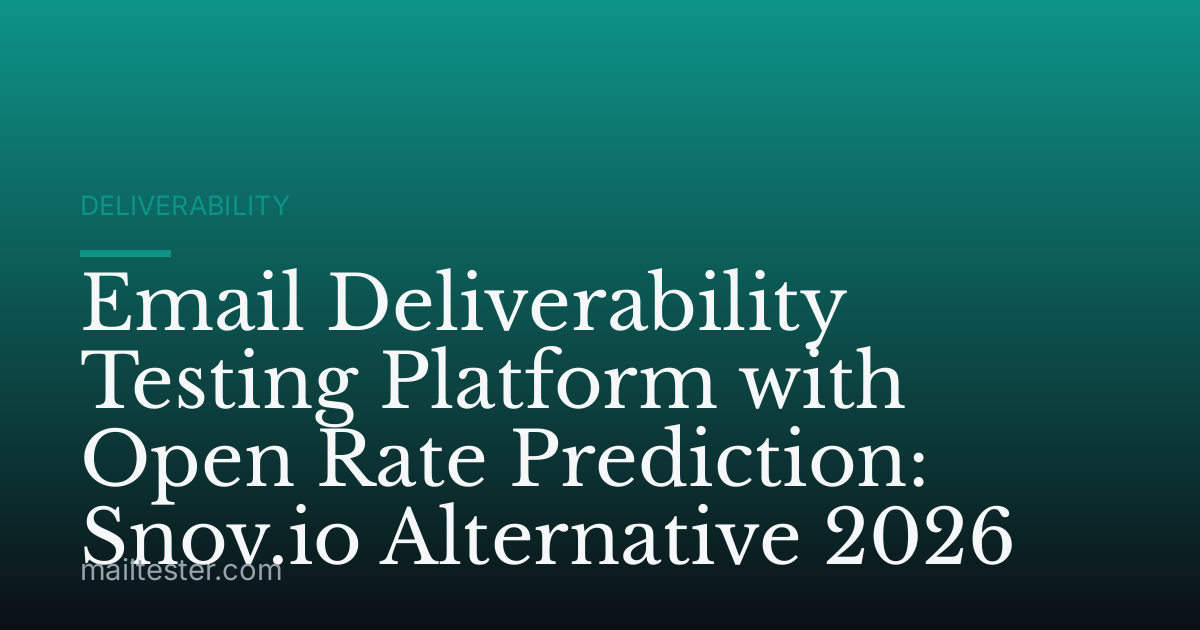 DELIVERABILITY

Email Deliverability Testing Platform with Open Rate Prediction: Snov.io Alternative 2026

mailtester.com